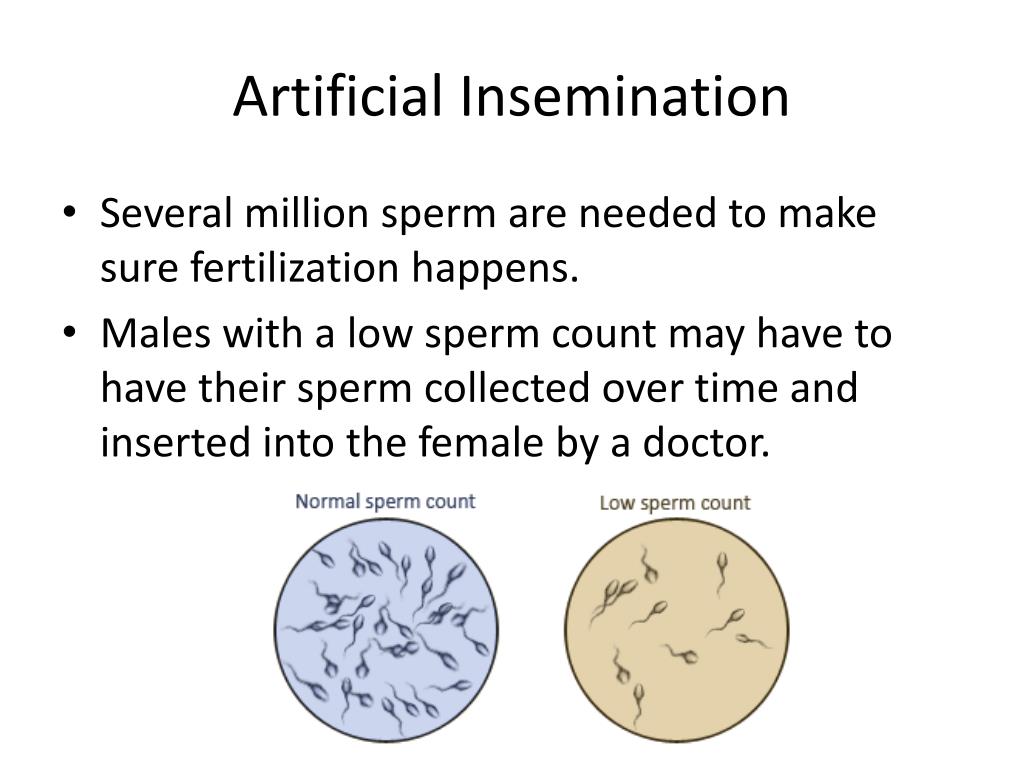 Artificial Insemination

• Several million sperm are needed to make sure fertilization happens.
• Males with a low sperm count may have to have their sperm collected over time and inserted into the female by a doctor.

Normal sperm count

Low sperm count